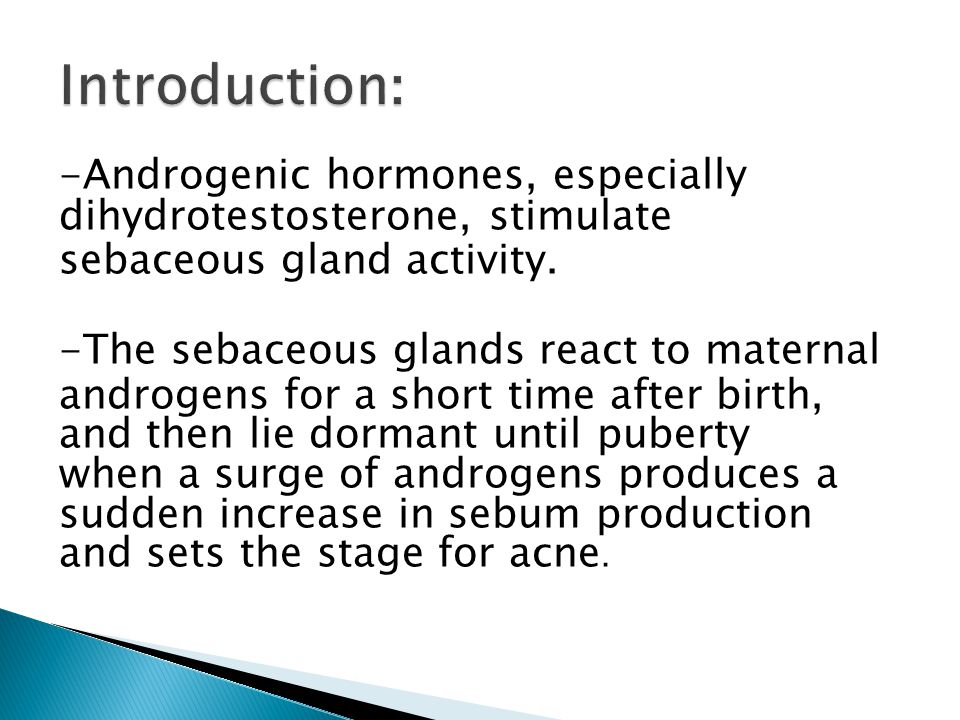 Introduction:

-Androgenic hormones, especially dihydrotestosterone, stimulate sebaceous gland activity.

-The sebaceous glands react to maternal androgens for a short time after birth, and then lie dormant until puberty when a surge of androgens produces a sudden increase in sebum production and sets the stage for acne.